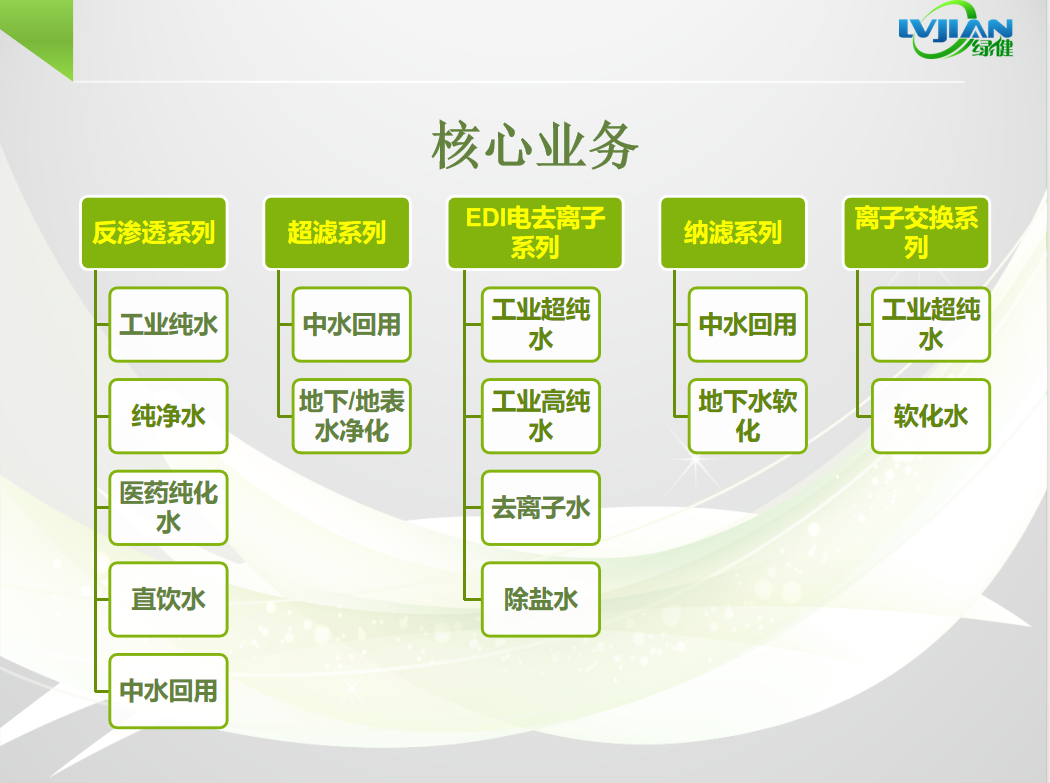 LVJIAN 绿健

核心业务

反渗透系列

工业纯水

纯净水

医药纯化水

直饮水

中水回用

超滤系列

中水回用

地下/地表水净化

EDI电去离子系列

工业超纯水

工业高纯水

去离子水

除盐水

纳滤系列

中水回用

地下水软化

离子交换系列

工业超纯水

软化水